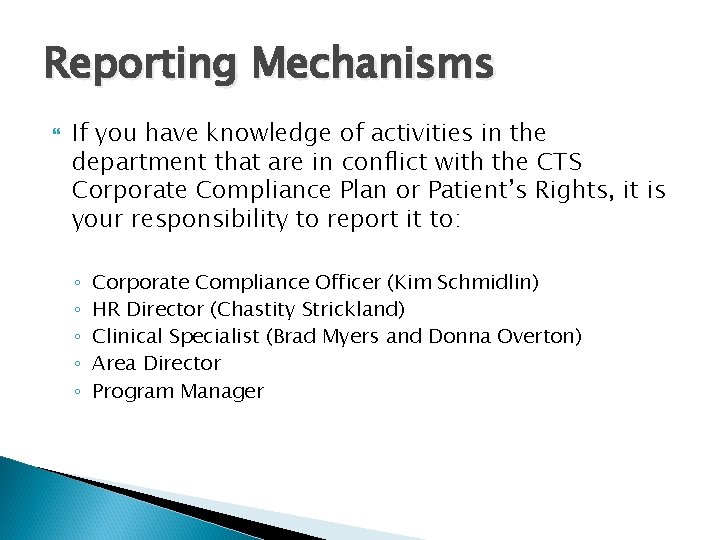 Reporting Mechanisms

If you have knowledge of activities in the department that are in conflict with the CTS Corporate Compliance Plan or Patient's Rights, it is your responsibility to report it to:

◦ Corporate Compliance Officer (Kim Schmidlin)
◦ HR Director (Chastity Strickland)
◦ Clinical Specialist (Brad Myers and Donna Overton)
◦ Area Director
◦ Program Manager